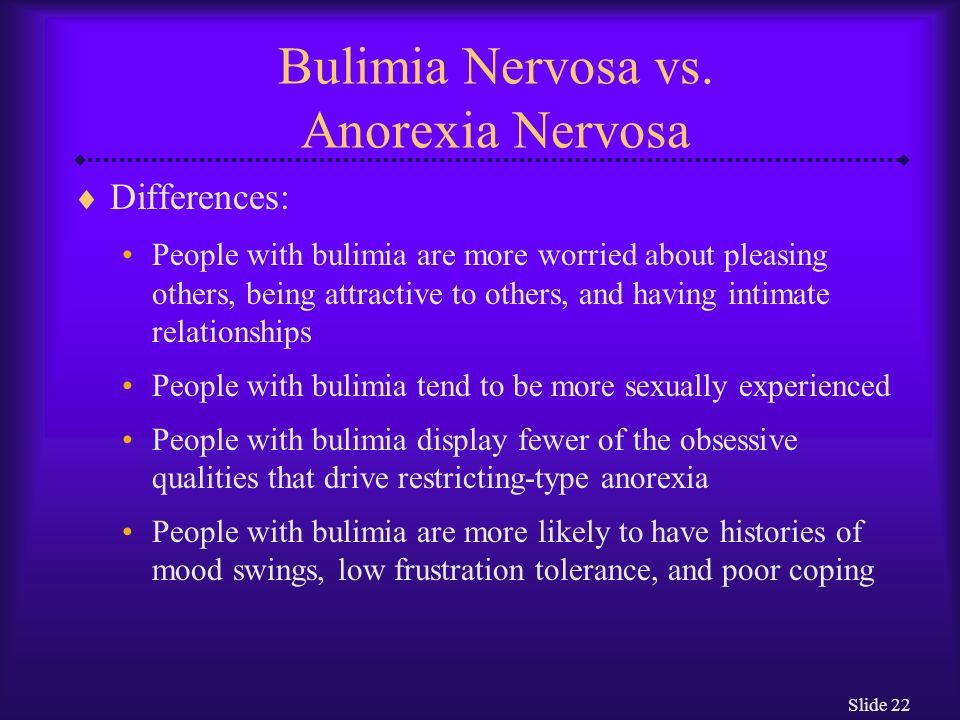 Bulimia Nervosa vs. Anorexia Nervosa

♦ Differences:

• People with bulimia are more worried about pleasing others, being attractive to others, and having intimate relationships

• People with bulimia tend to be more sexually experienced

• People with bulimia display fewer of the obsessive qualities that drive restricting-type anorexia

• People with bulimia are more likely to have histories of mood swings, low frustration tolerance, and poor coping

Slide 22